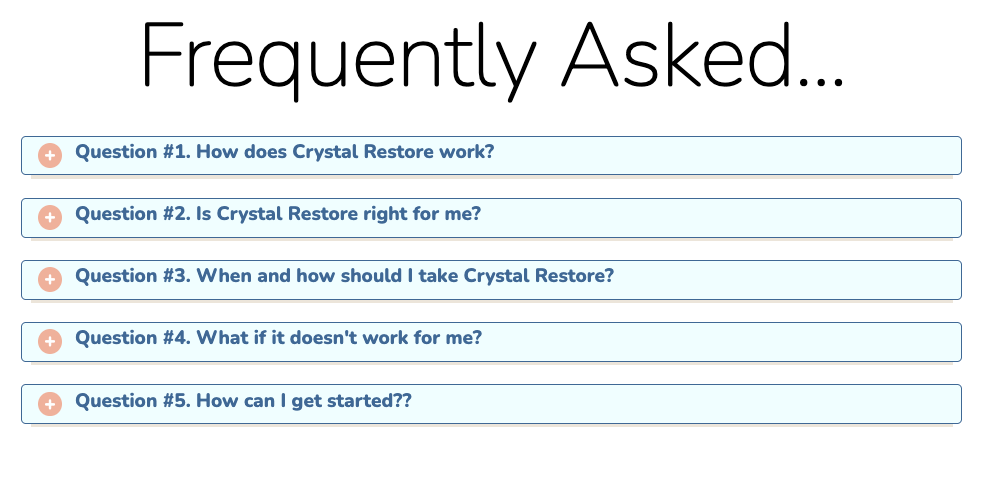 Frequently Asked...

Question #1. How does Crystal Restore work?

Question #2. Is Crystal Restore right for me?

Question #3. When and how should I take Crystal Restore?

Question #4. What if it doesn't work for me?

Question #5. How can I get started??